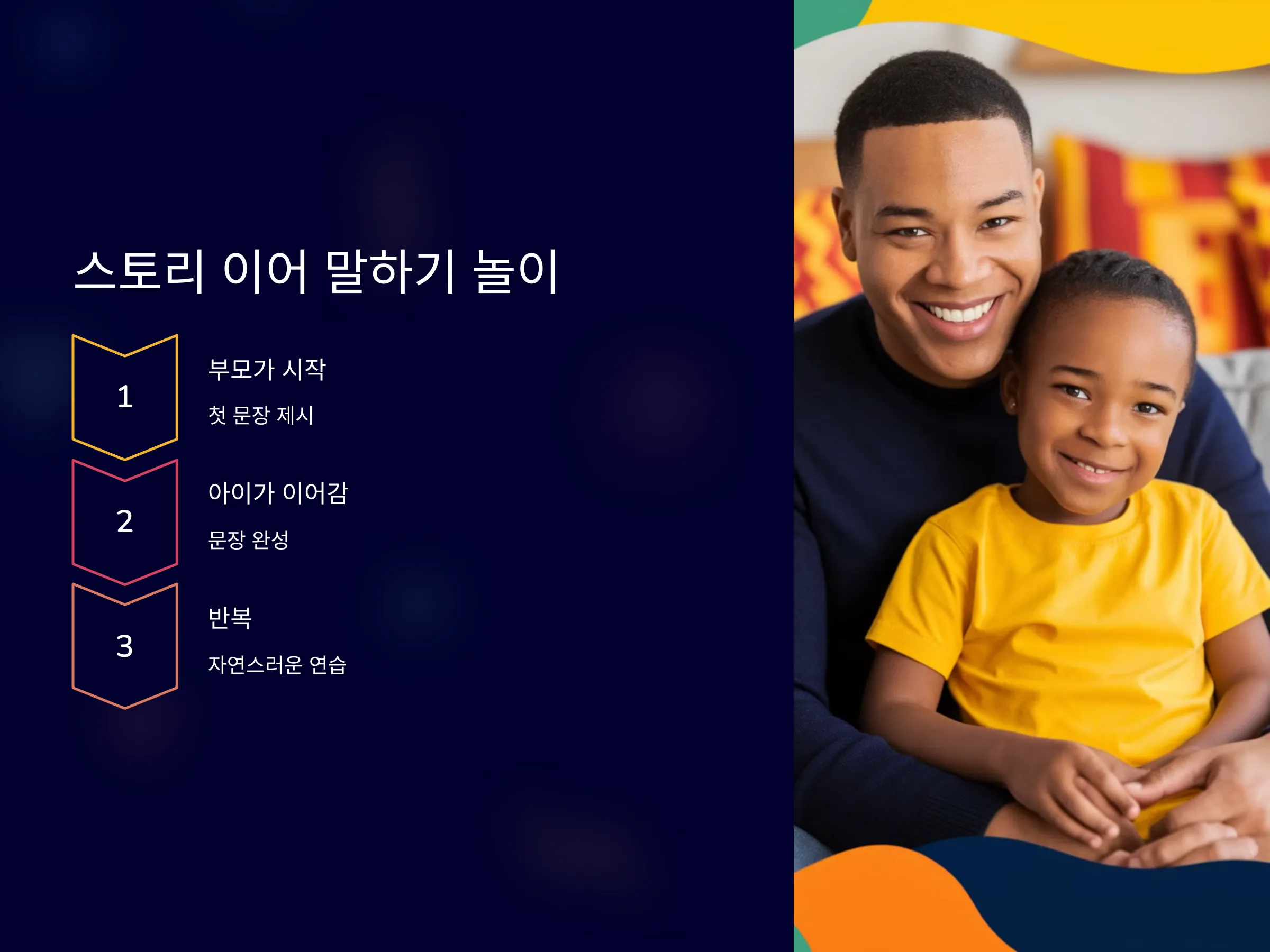 스토리 이어 말하기 놀이

1

부모가 시작

첫 문장 제시

2

아이가 이어감

문장 완성

3

반복

자연스러운 연습